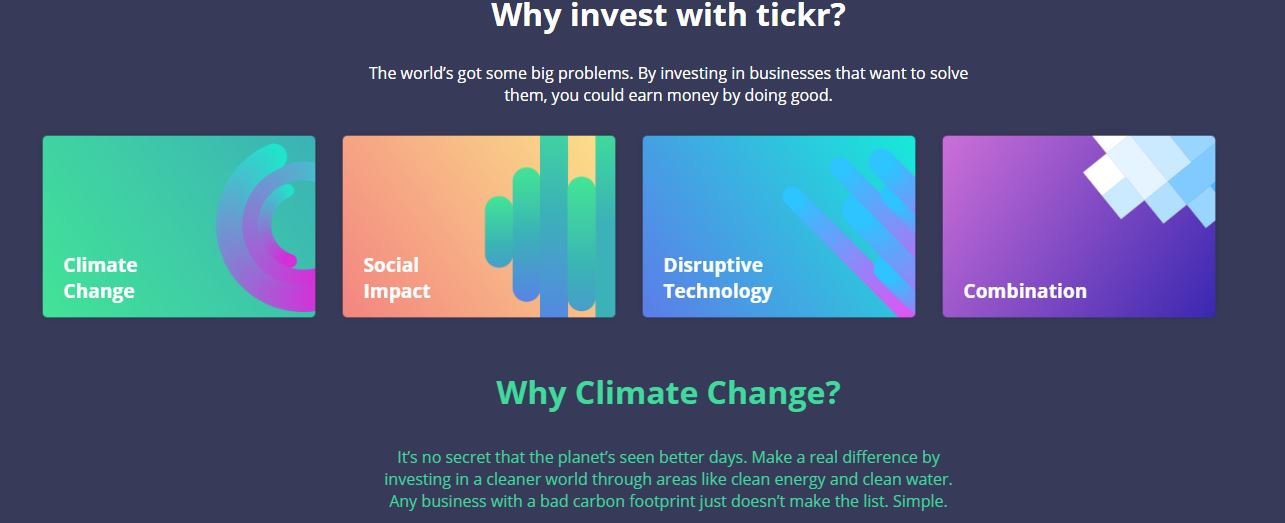 Why invest with tickr?

The world's got some big problems. By investing in businesses that want to solve them, you could earn money by doing good.

Climate Change

Social Impact

Disruptive Technology

Combination

Why Climate Change?

It's no secret that the planet's seen better days. Make a real difference by investing in a cleaner world through areas like clean energy and clean water. Any business with a bad carbon footprint just doesn't make the list. Simple.